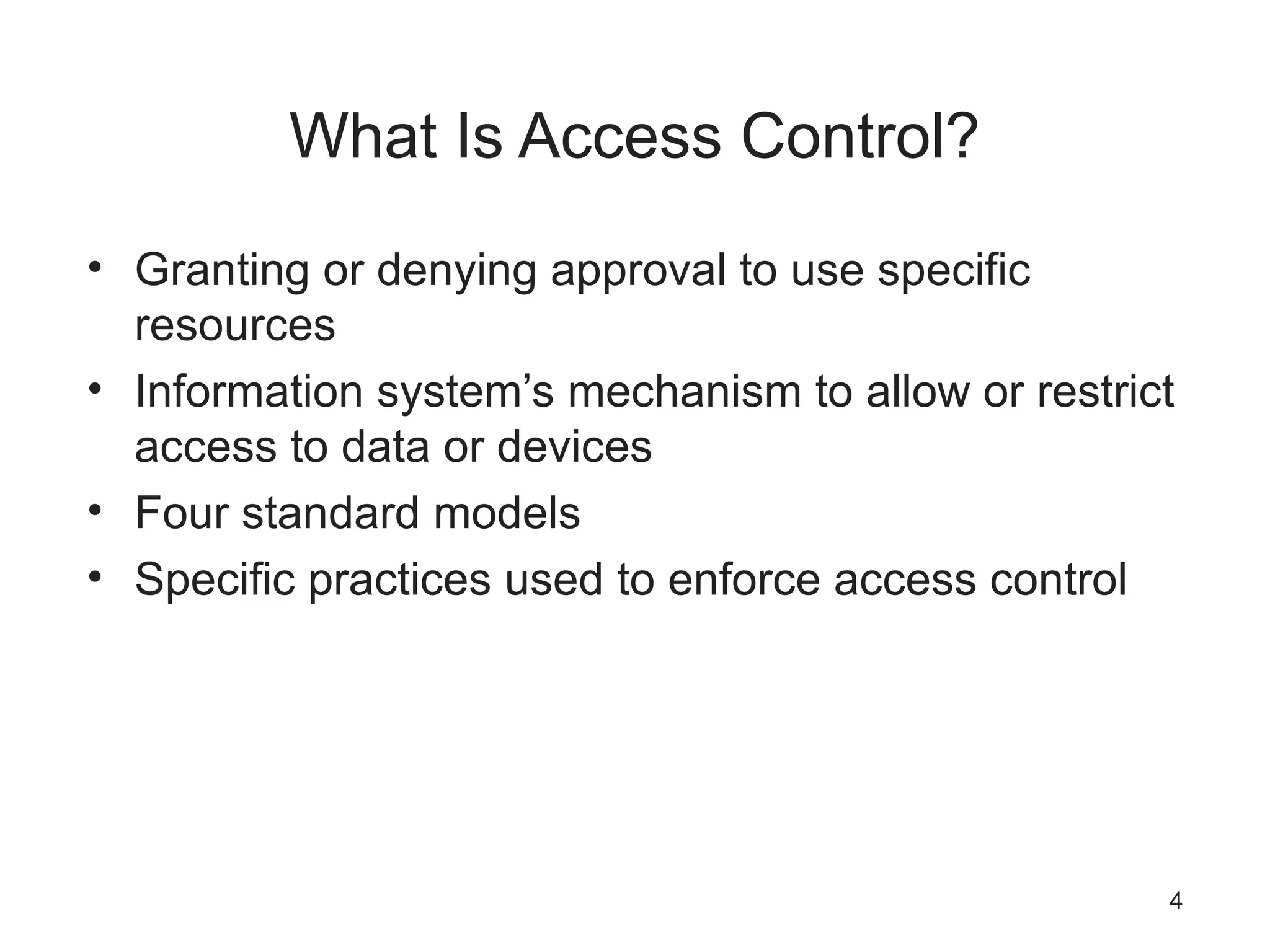 What Is Access Control?

• Granting or denying approval to use specific resources
• Information system’s mechanism to allow or restrict access to data or devices
• Four standard models
• Specific practices used to enforce access control

4